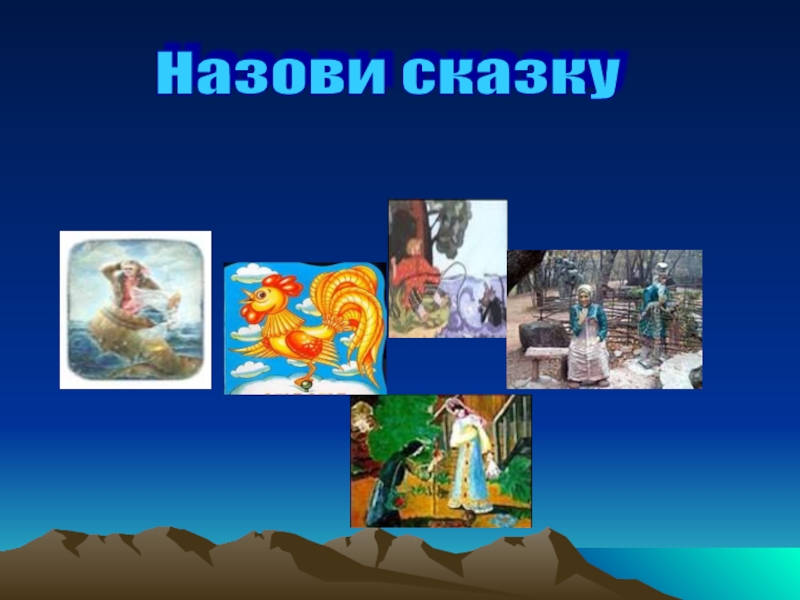 Назови сказку